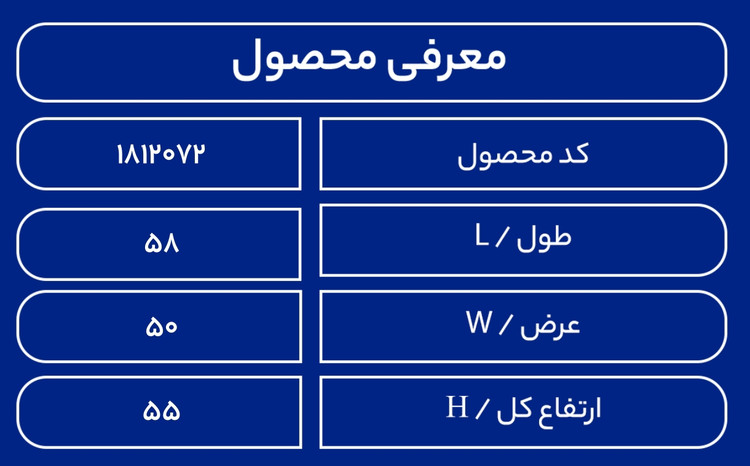 معرفی محصول

| کد محصول | ۱۸۱۲۰۷۲ |
|---|---|
| طول / L | ۵۸ |
| عرض / W | ۵۰ |
| ارتفاع کل / H | ۵۵ |